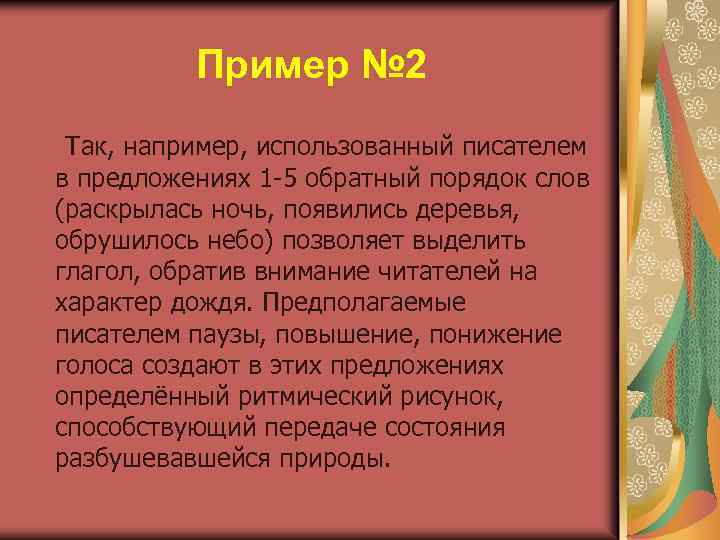 Пример №2

Так, например, использованный писателем в предложениях 1-5 обратный порядок слов (раскрылась ночь, появились деревья, обрушилось небо) позволяет выделить глагол, обратив внимание читателей на характер дождя. Предполагаемые писателем паузы, повышение, понижение голоса создают в этих предложениях определённый ритмический рисунок, способствующий передаче состояния разбушевавшейся природы.